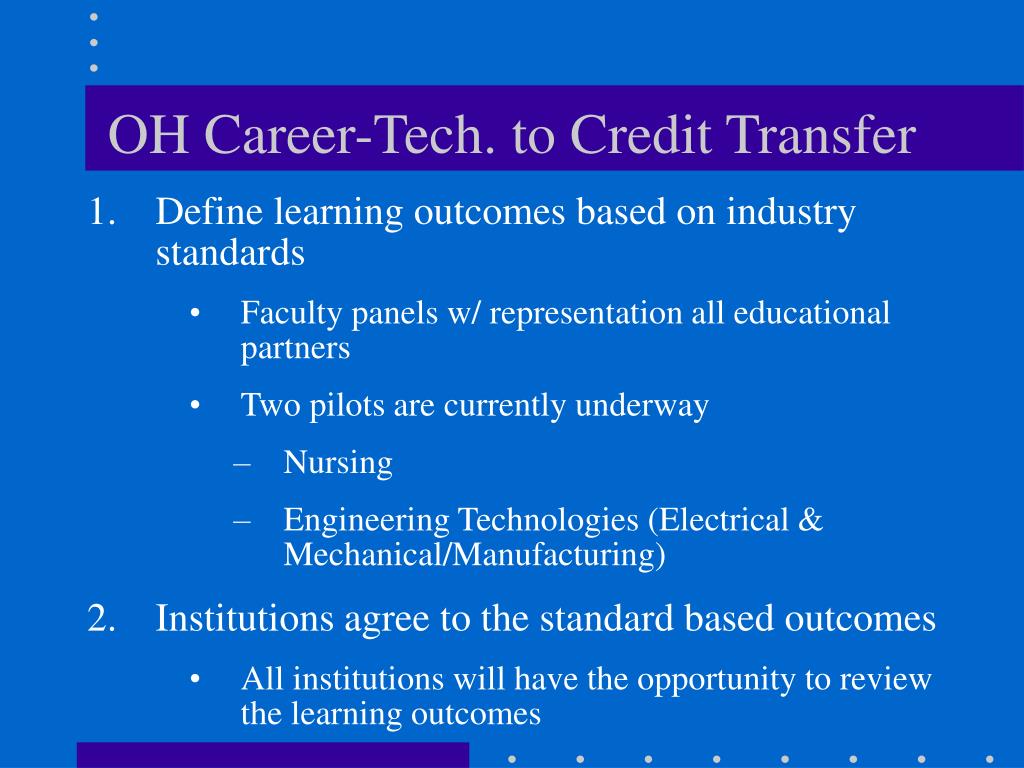 OH Career-Tech. to Credit Transfer

1. Define learning outcomes based on industry standards
 • Faculty panels w/ representation all educational partners
 • Two pilots are currently underway
 – Nursing
 – Engineering Technologies (Electrical & Mechanical/Manufacturing)

2. Institutions agree to the standard based outcomes
 • All institutions will have the opportunity to review the learning outcomes